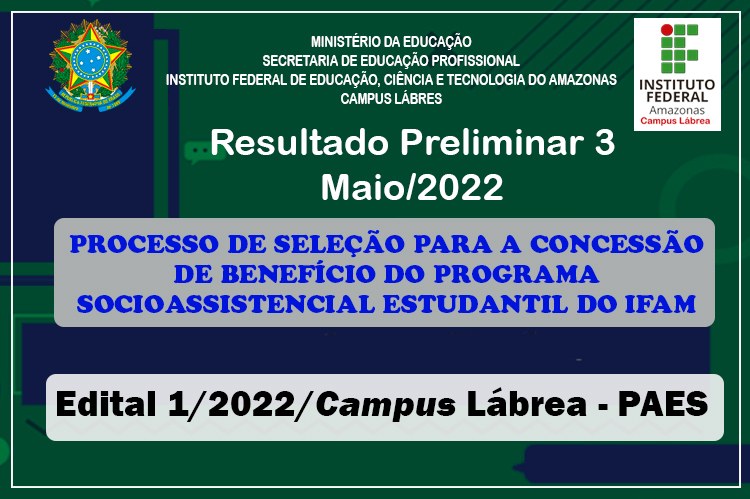 MINISTÉRIO DA EDUCAÇÃO
SECRETARIA DE EDUCAÇÃO PROFISSIONAL
INSTITUTO FEDERAL DE EDUCAÇÃO, CIÊNCIA E TECNOLOGIA DO AMAZONAS
CAMPUS LÁBRES

INSTITUTO FEDERAL
Amazonas
Campus Lábrea

Resultado Preliminar 3
Maio/2022

PROCESSO DE SELEÇÃO PARA A CONCESSÃO DE BENEFÍCIO DO PROGRAMA SOCIOASSISTENCIAL ESTUDANTIL DO IFAM

Edital 1/2022/Campus Lábrea - PAES